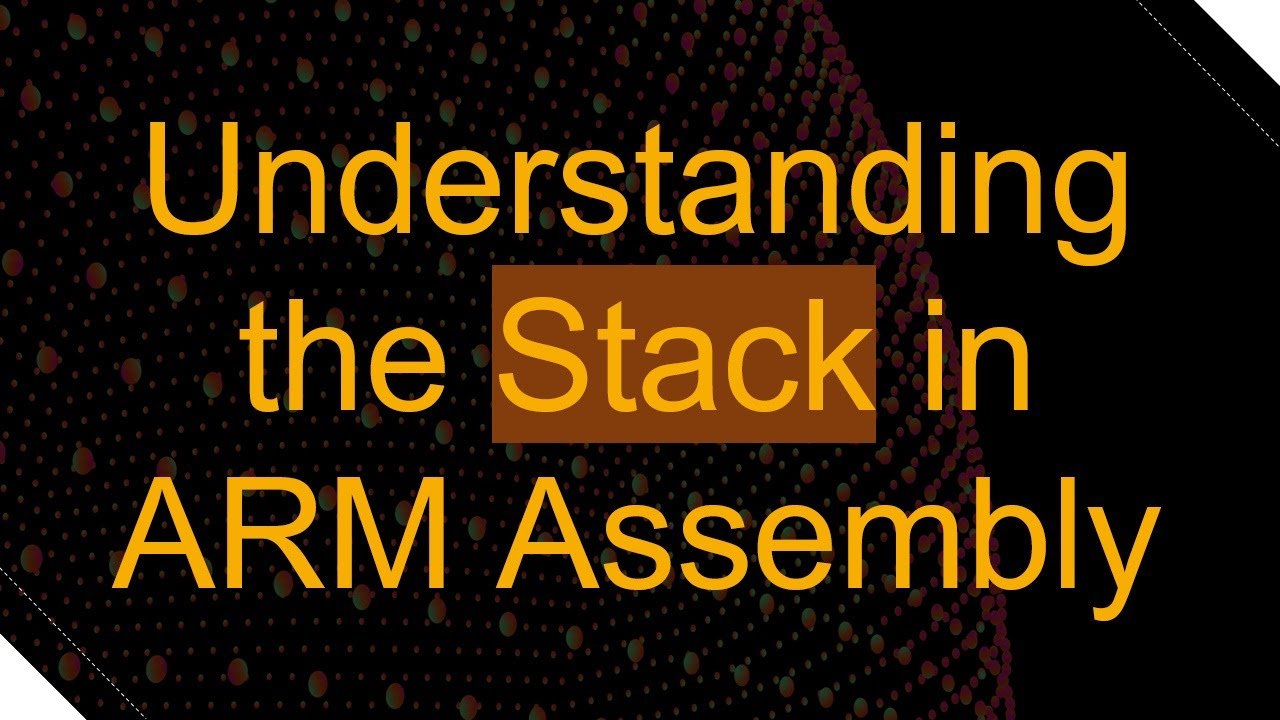 Understanding the Stack in ARM Assembly